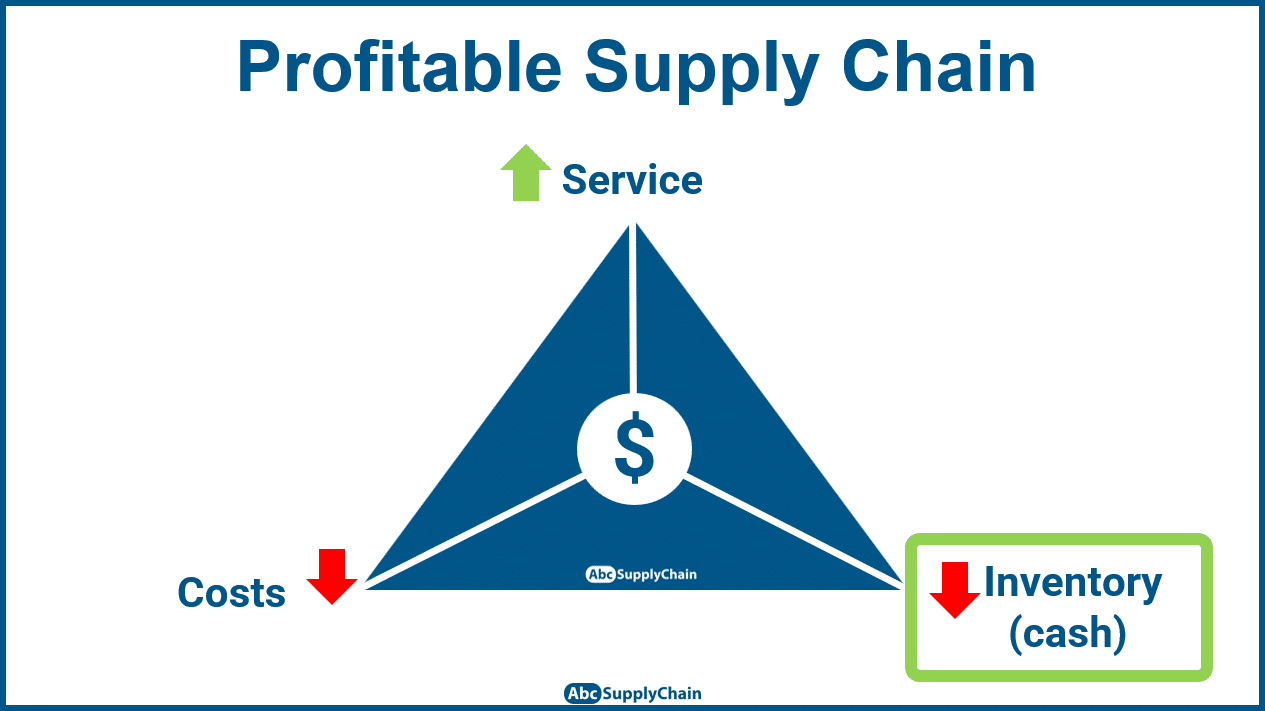 Profitable Supply Chain

Service

$

Abc SupplyChain

Costs

Inventory (cash)

Abc SupplyChain